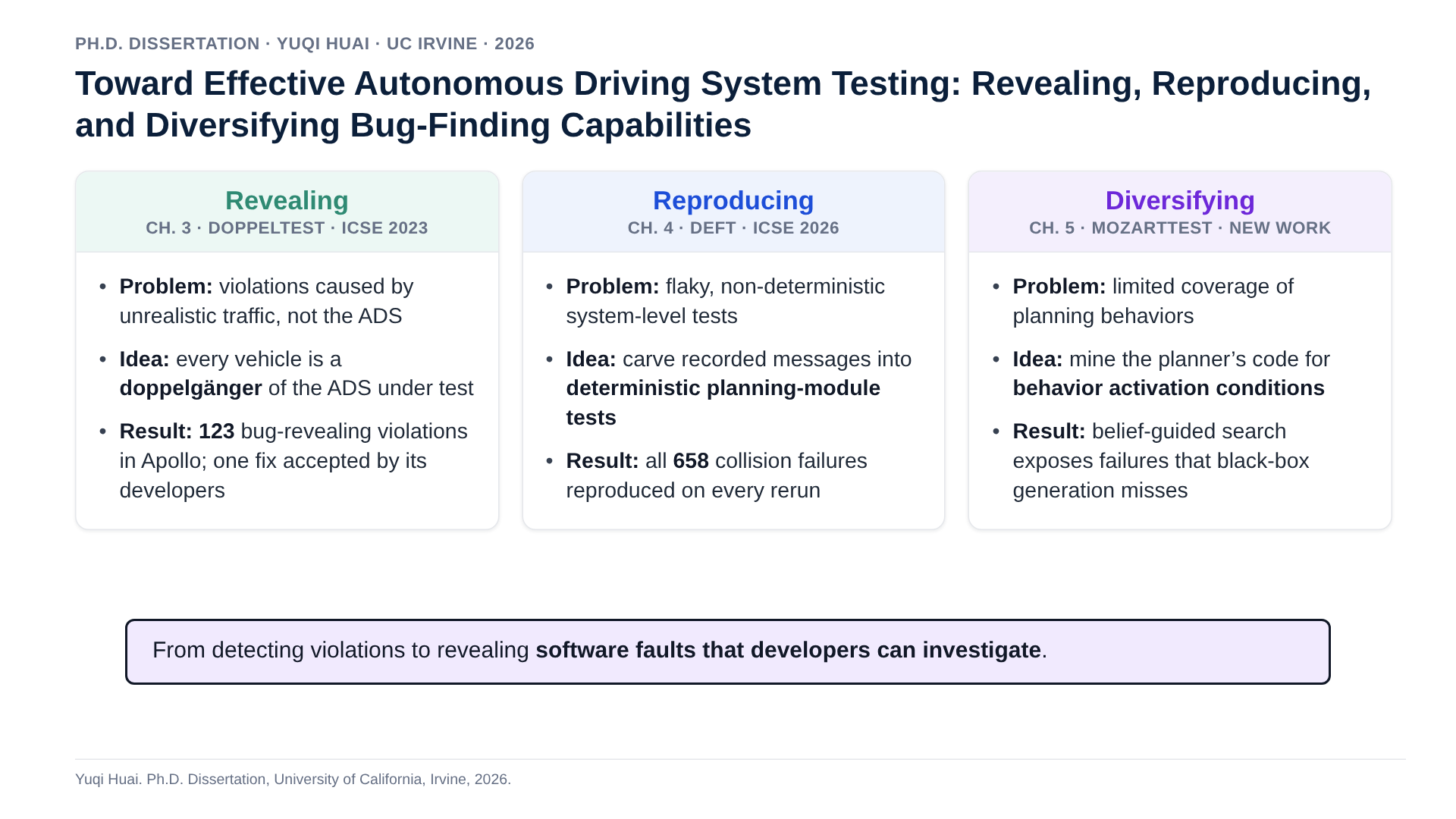 PH.D. DISSERTATION · YUQI HUAI · UC IRVINE · 2026

Toward Effective Autonomous Driving System Testing: Revealing, Reproducing, and Diversifying Bug-Finding Capabilities

Revealing
CH. 3 · DOPPELTEST · ICSE 2023

• Problem: violations caused by unrealistic traffic, not the ADS
• Idea: every vehicle is a doppelgänger of the ADS under test
• Result: 123 bug-revealing violations in Apollo; one fix accepted by its developers

Reproducing
CH. 4 · DEFT · ICSE 2026

• Problem: flaky, non-deterministic system-level tests
• Idea: carve recorded messages into deterministic planning-module tests
• Result: all 658 collision failures reproduced on every rerun

Diversifying
CH. 5 · MOZARTTEST · NEW WORK

• Problem: limited coverage of planning behaviors
• Idea: mine the planner's code for behavior activation conditions
• Result: belief-guided search exposes failures that black-box generation misses

From detecting violations to revealing software faults that developers can investigate.

Yuqi Huai. Ph.D. Dissertation, University of California, Irvine, 2026.